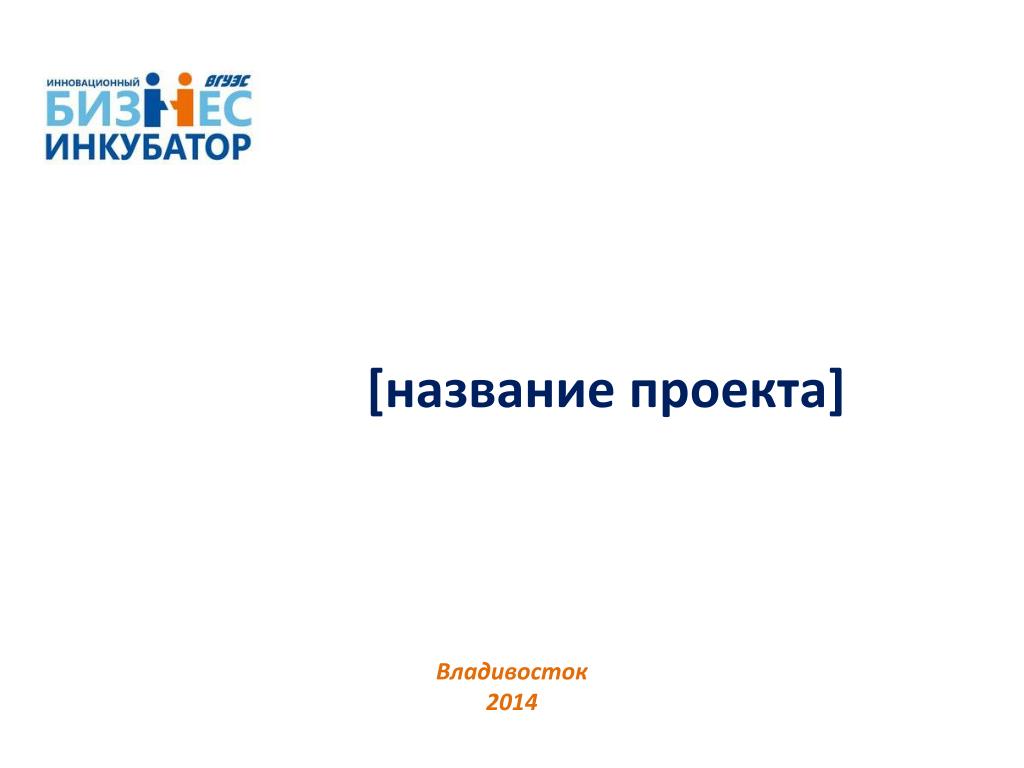 ИННОВАЦИОННЫЙ ВГУЭС
БИЗНЕС
ИНКУБАТОР

[название проекта]

Владивосток
2014